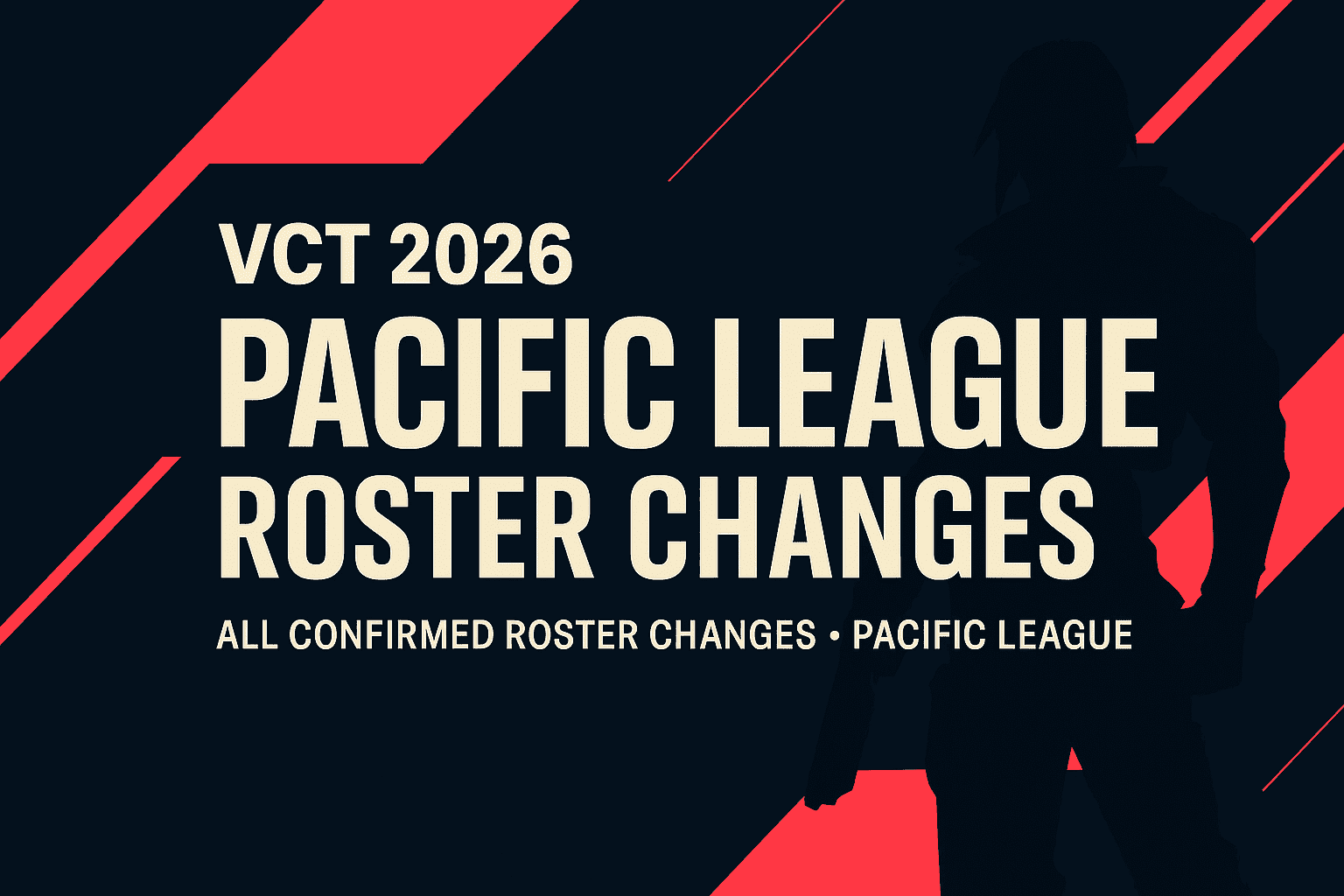 VCT 2026
PACIFIC LEAGUE
ROSTER CHANGES
ALL CONFIRMED ROSTER CHANGES • PACIFIC LEAGUE